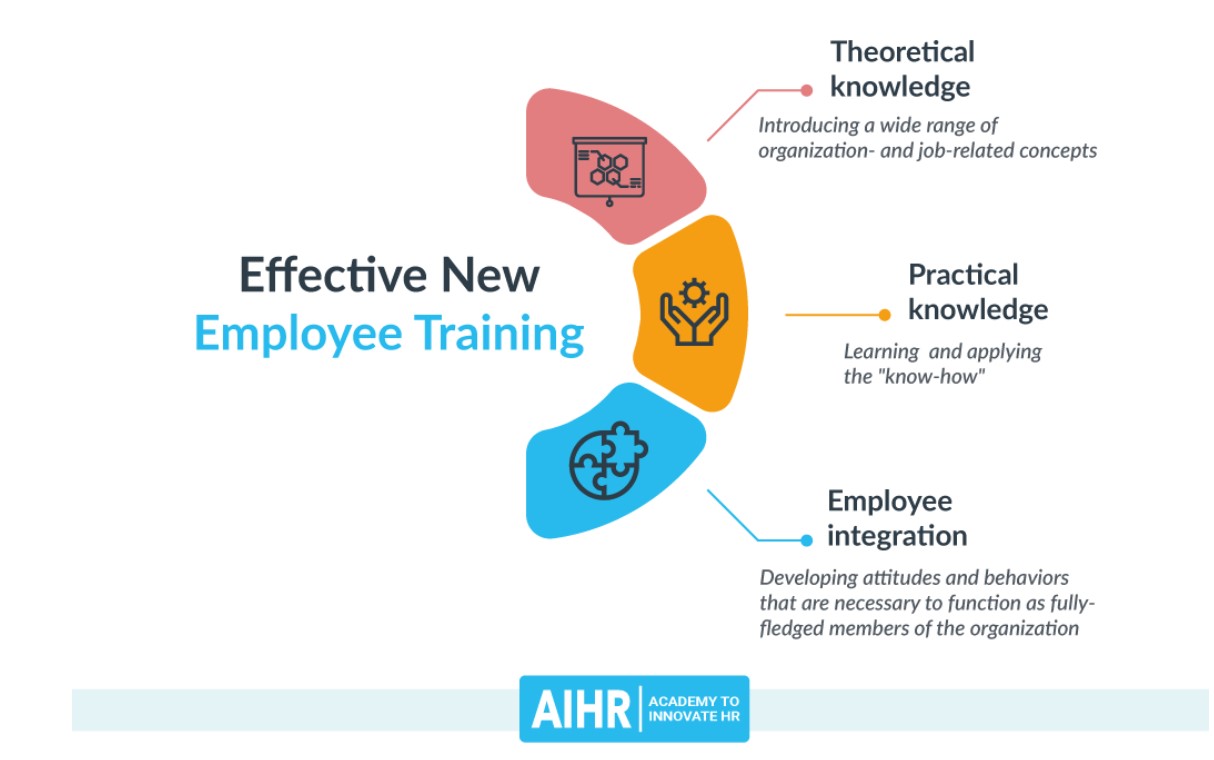 Effective New
Employee Training

Theoretical knowledge

Introducing a wide range of organization- and job-related concepts

Practical knowledge

Learning and applying the "know-how"

Employee integration

Developing attitudes and behaviors that are necessary to function as fully-fledged members of the organization

AIHR | ACADEMY TO INNOVATE HR